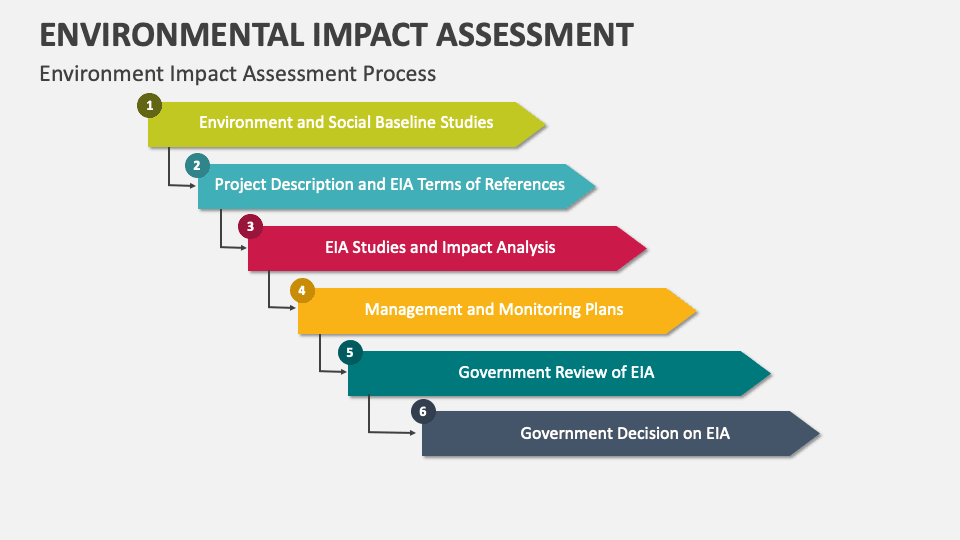 ENVIRONMENTAL IMPACT ASSESSMENT

Environment Impact Assessment Process

1
Environment and Social Baseline Studies

2
Project Description and EIA Terms of References

3
EIA Studies and Impact Analysis

4
Management and Monitoring Plans

5
Government Review of EIA

6
Government Decision on EIA